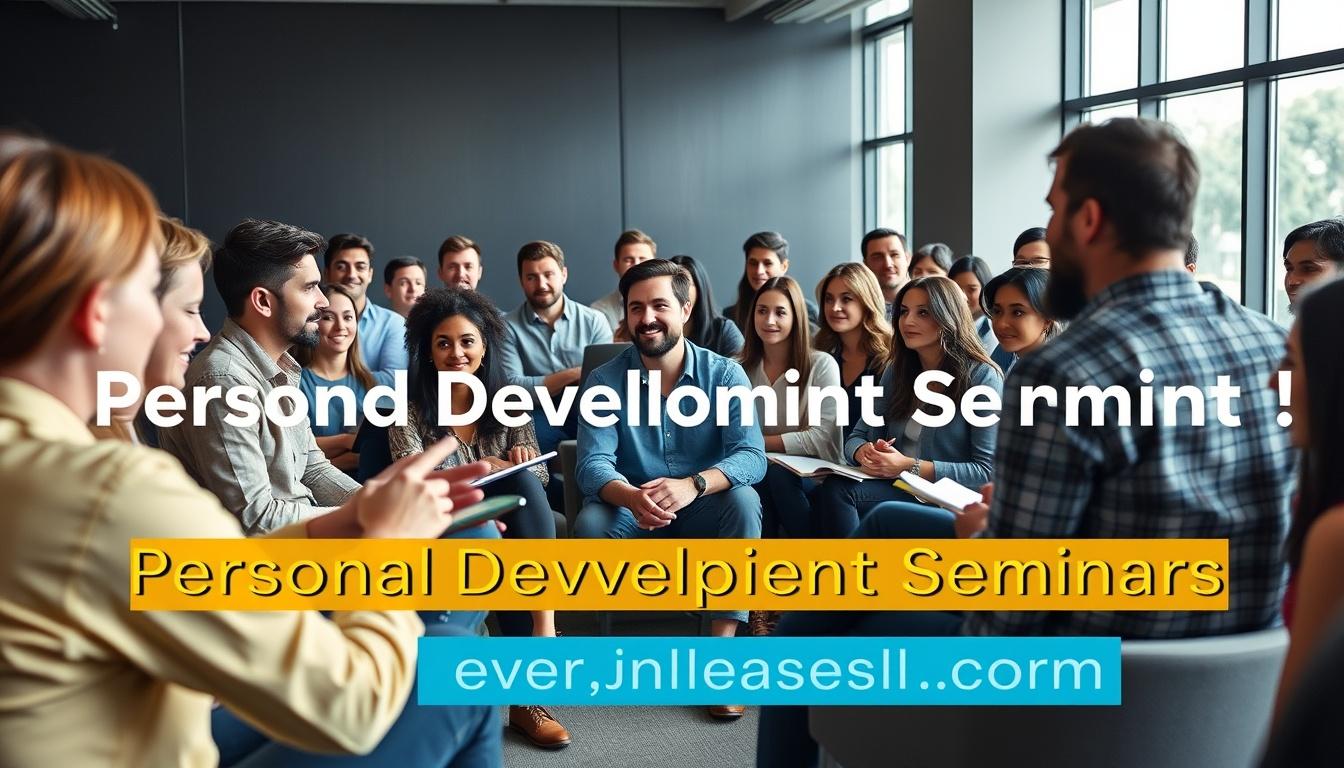 Persond Devellomint Se rmint !

Personal Devvelpient Seminars

ever,jnlleasesll..corm